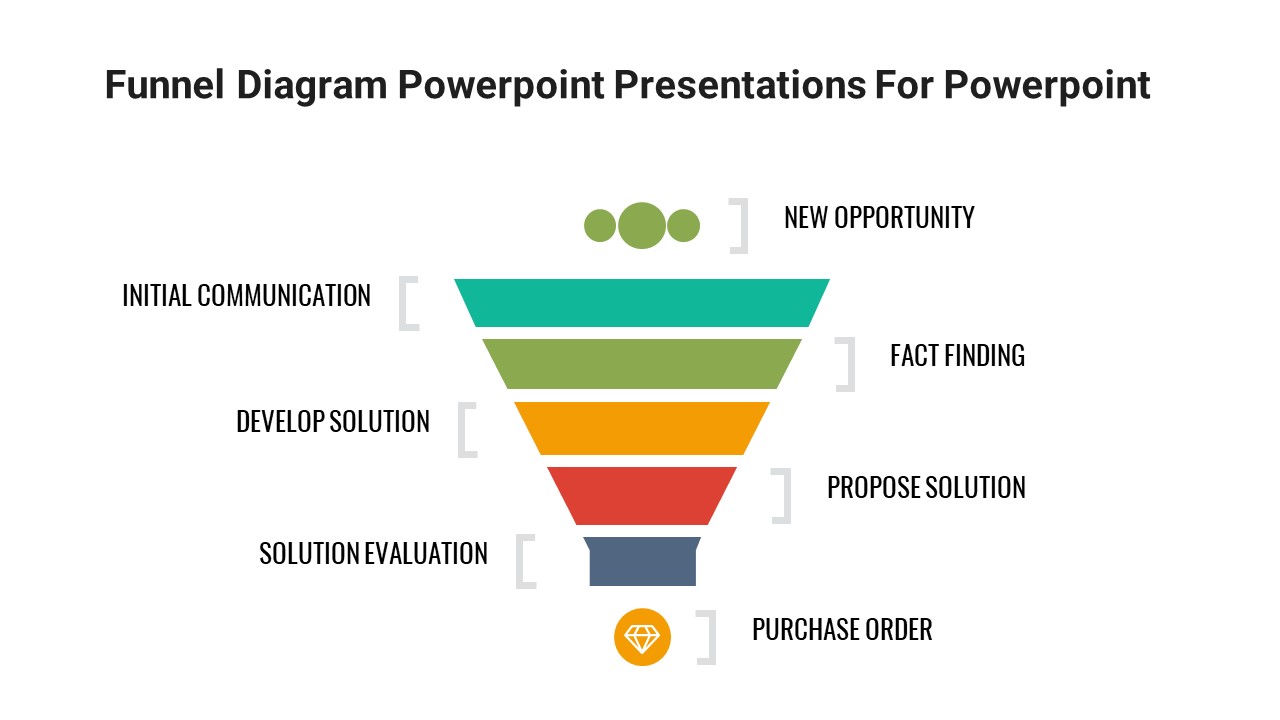 Funnel Diagram Powerpoint Presentations For Powerpoint

NEW OPPORTUNITY

INITIAL COMMUNICATION

FACT FINDING

DEVELOP SOLUTION

PROPOSE SOLUTION

SOLUTION EVALUATION

PURCHASE ORDER